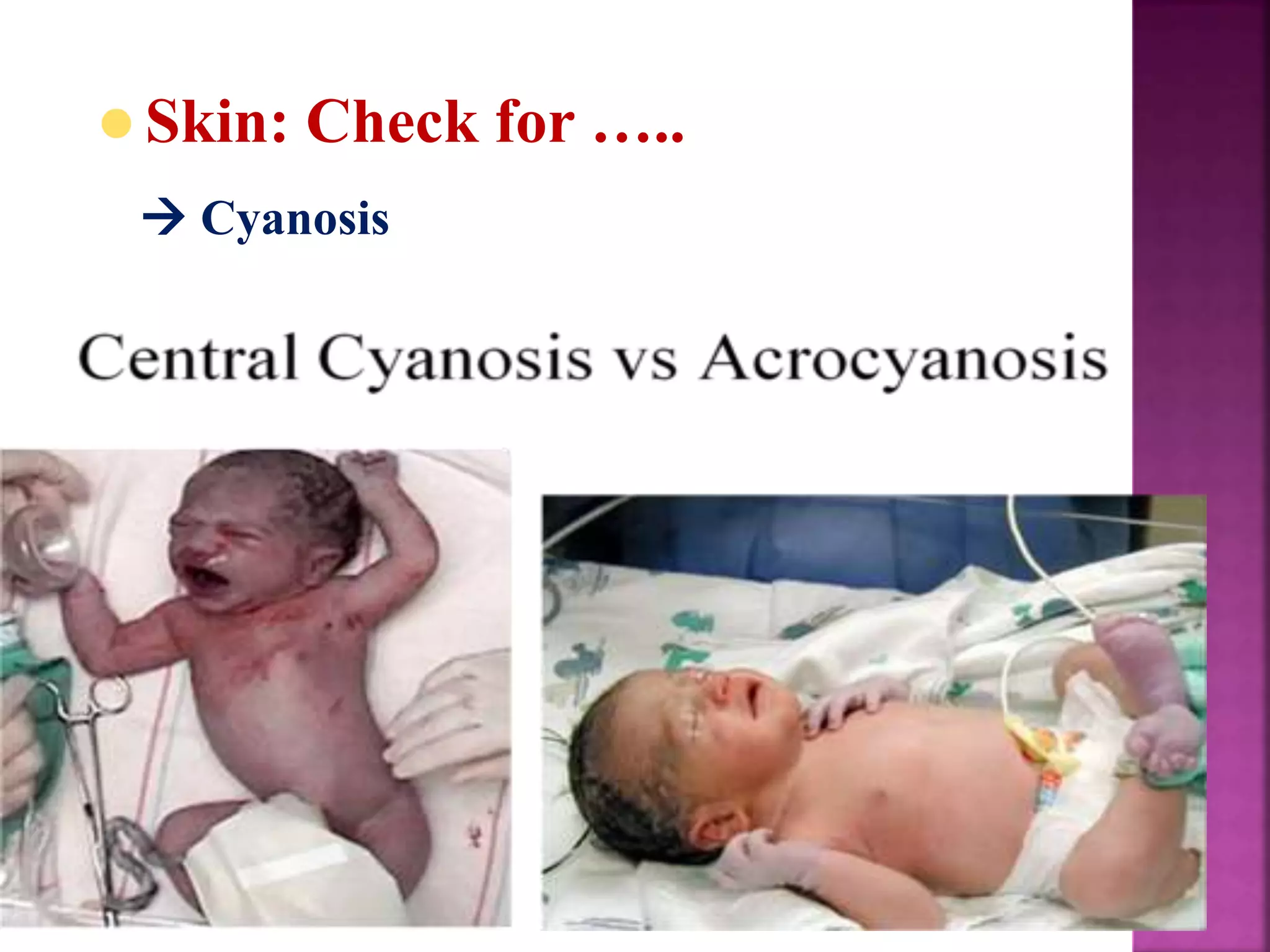 Skin: Check for …..

→ Cyanosis

Central Cyanosis vs Acrocyanosis